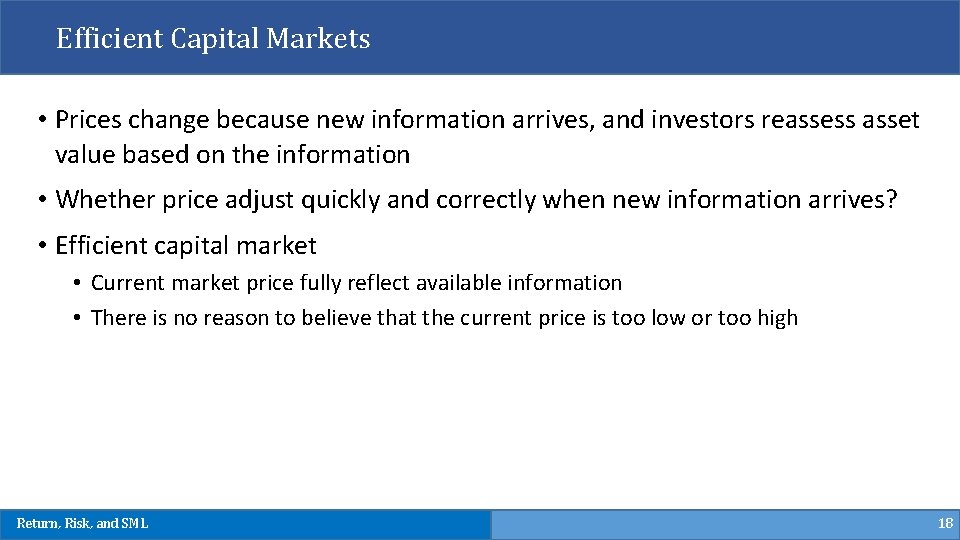 Efficient Capital Markets

• Prices change because new information arrives, and investors reassess asset value based on the information

• Whether price adjust quickly and correctly when new information arrives?

• Efficient capital market
  • Current market price fully reflect available information
  • There is no reason to believe that the current price is too low or too high

Return, Risk, and SML

18